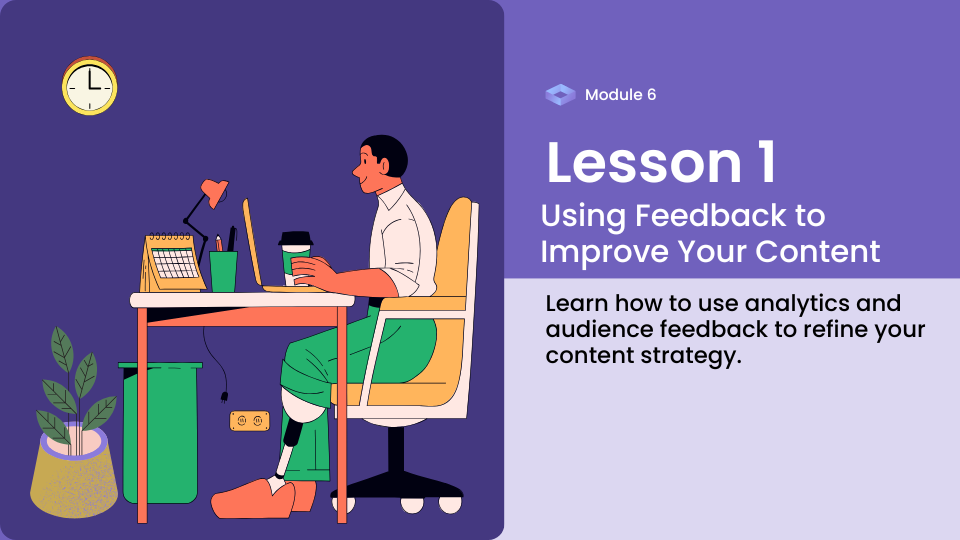 Module 6

Lesson 1

Using Feedback to Improve Your Content

Learn how to use analytics and audience feedback to refine your content strategy.